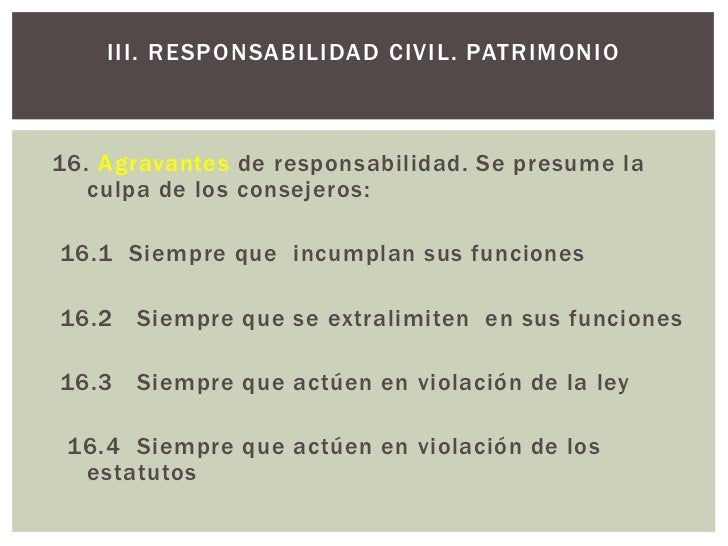 III. RESPONSABILIDAD CIVIL. PATRIMONIO

16. Agravantes de responsabilidad. Se presume la culpa de los consejeros:

16.1 Siempre que incumplan sus funciones

16.2 Siempre que se extralimiten en sus funciones

16.3 Siempre que actúen en violación de la ley

16.4 Siempre que actúen en violación de los estatutos